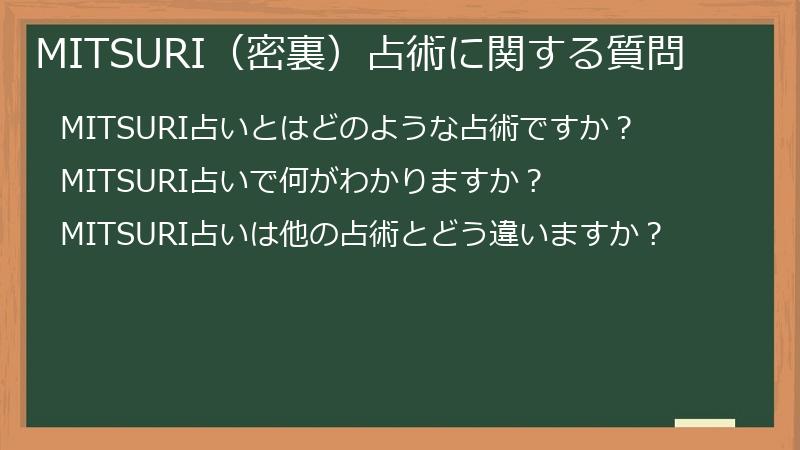 MITSURI（密裏）占術に関する質問

MITSURI占いとはどのような占術ですか？

MITSURI占いで何がわかりますか？

MITSURI占いは他の占術とどう違いますか？